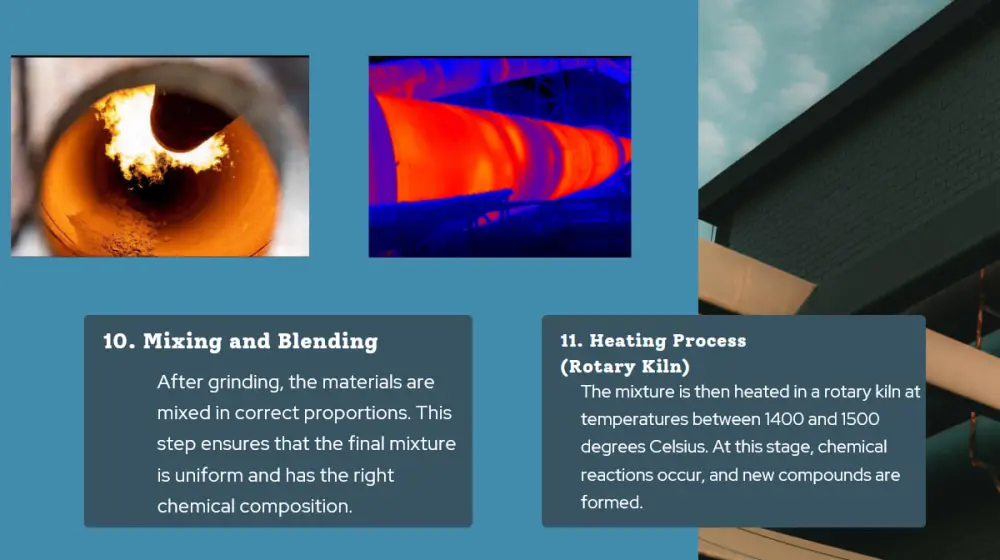 10. Mixing and Blending

After grinding, the materials are mixed in correct proportions. This step ensures that the final mixture is uniform and has the right chemical composition.

11. Heating Process (Rotary Kiln)

The mixture is then heated in a rotary kiln at temperatures between 1400 and 1500 degrees Celsius. At this stage, chemical reactions occur, and new compounds are formed.